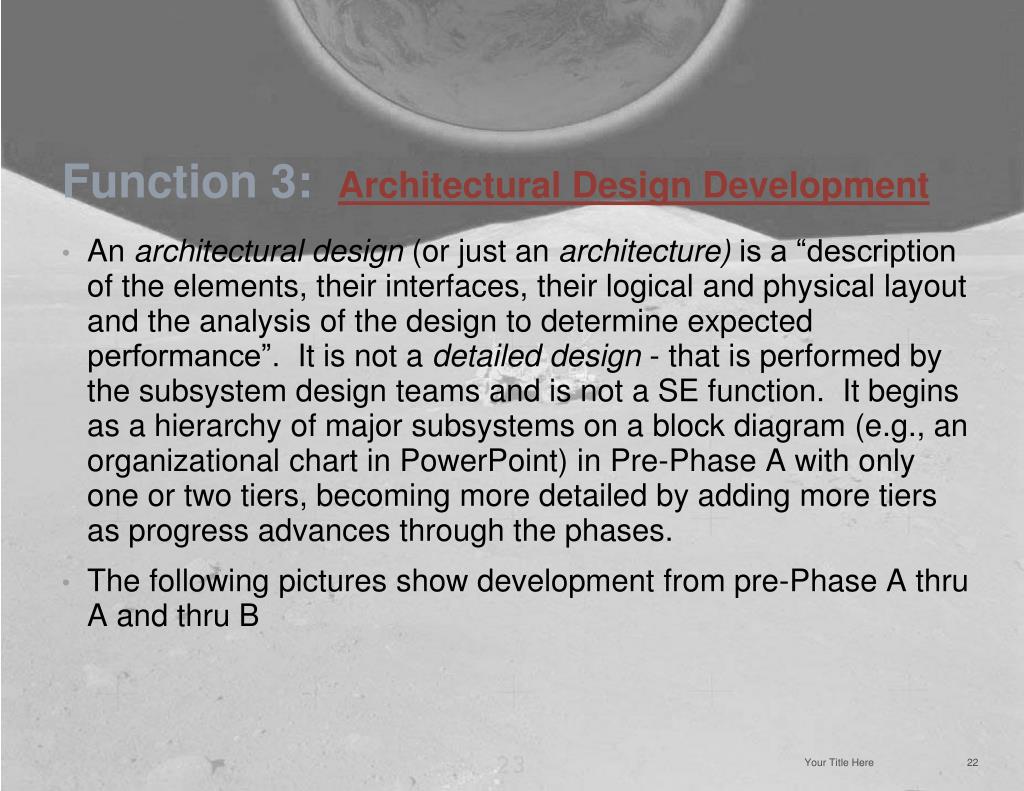 Function 3: Architectural Design Development

• An architectural design (or just an architecture) is a “description of the elements, their interfaces, their logical and physical layout and the analysis of the design to determine expected performance”. It is not a detailed design - that is performed by the subsystem design teams and is not a SE function. It begins as a hierarchy of major subsystems on a block diagram (e.g., an organizational chart in PowerPoint) in Pre-Phase A with only one or two tiers, becoming more detailed by adding more tiers as progress advances through the phases.

• The following pictures show development from pre-Phase A thru A and thru B

23

Your Title Here

22